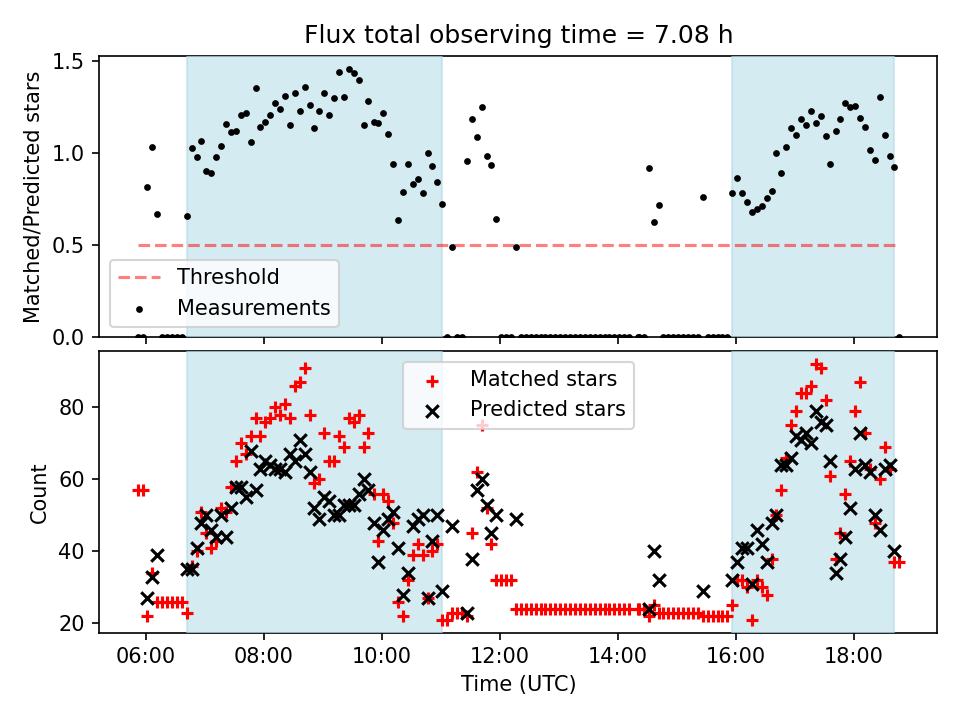 Flux total observing time = 7.08 h

Matched/Predicted stars

1.5
1.0
0.5
0.0

Threshold
Measurements

Count

80
60
40
20

Matched stars
Predicted stars

06:00
08:00
10:00
12:00
14:00
16:00
18:00

Time (UTC)